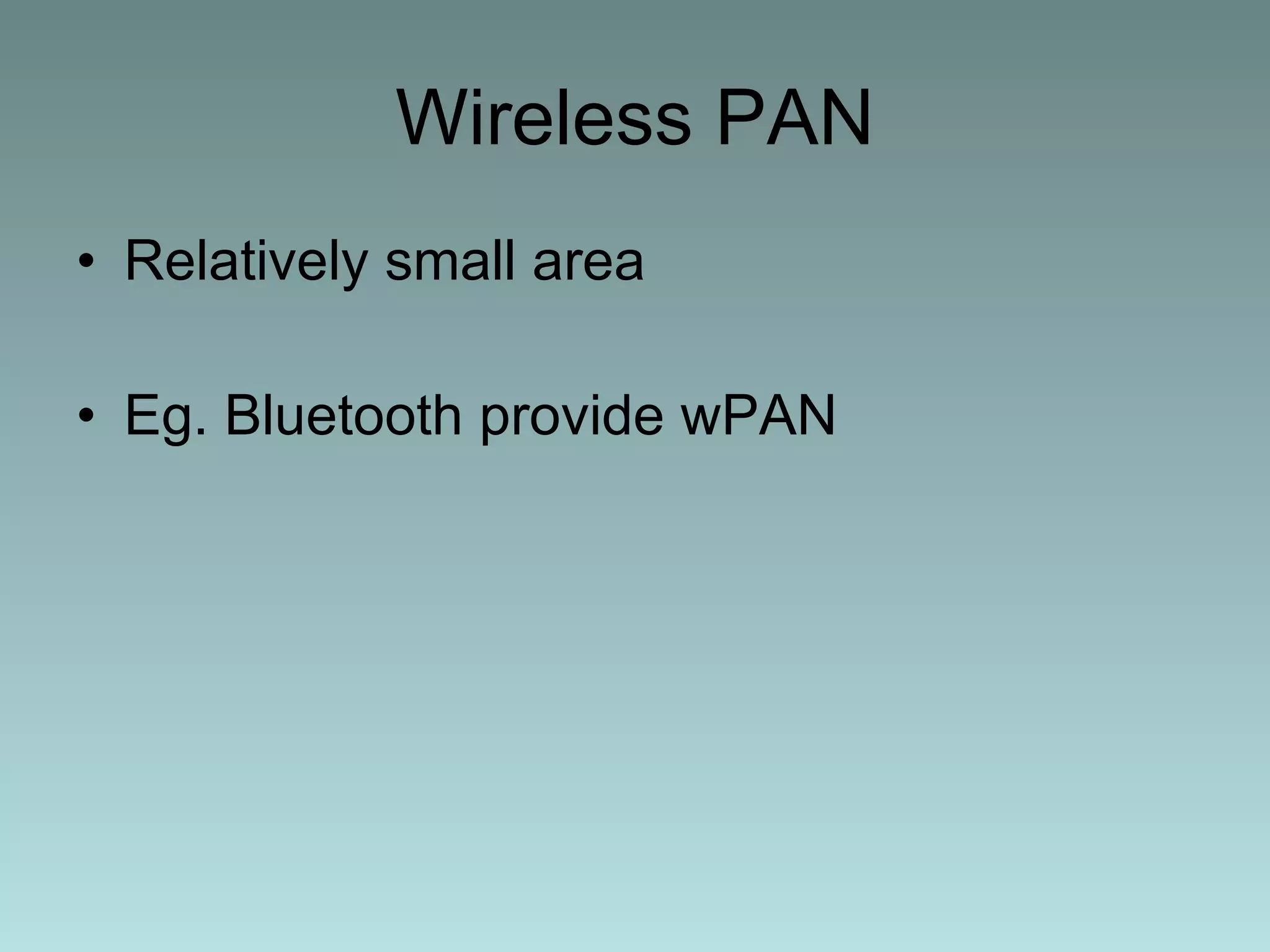 Wireless PAN

• Relatively small area

• Eg. Bluetooth provide wPAN